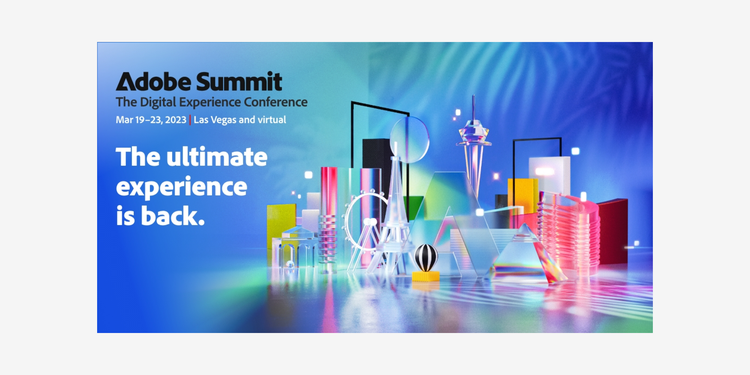 Adobe Summit
The Digital Experience Conference
Mar 19–23, 2023 | Las Vegas and virtual

The ultimate experience is back.